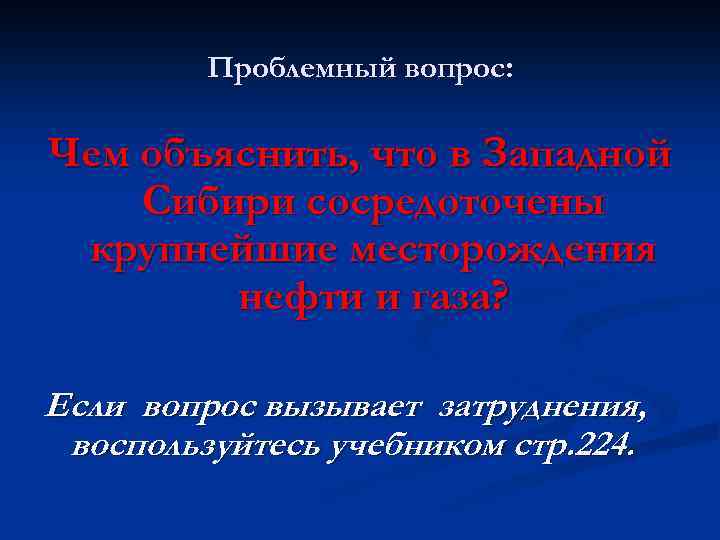 Проблемный вопрос:

Чем объяснить, что в Западной Сибири сосредоточены крупнейшие месторождения нефти и газа?

Если вопрос вызывает затруднения, воспользуйтесь учебником стр.224.